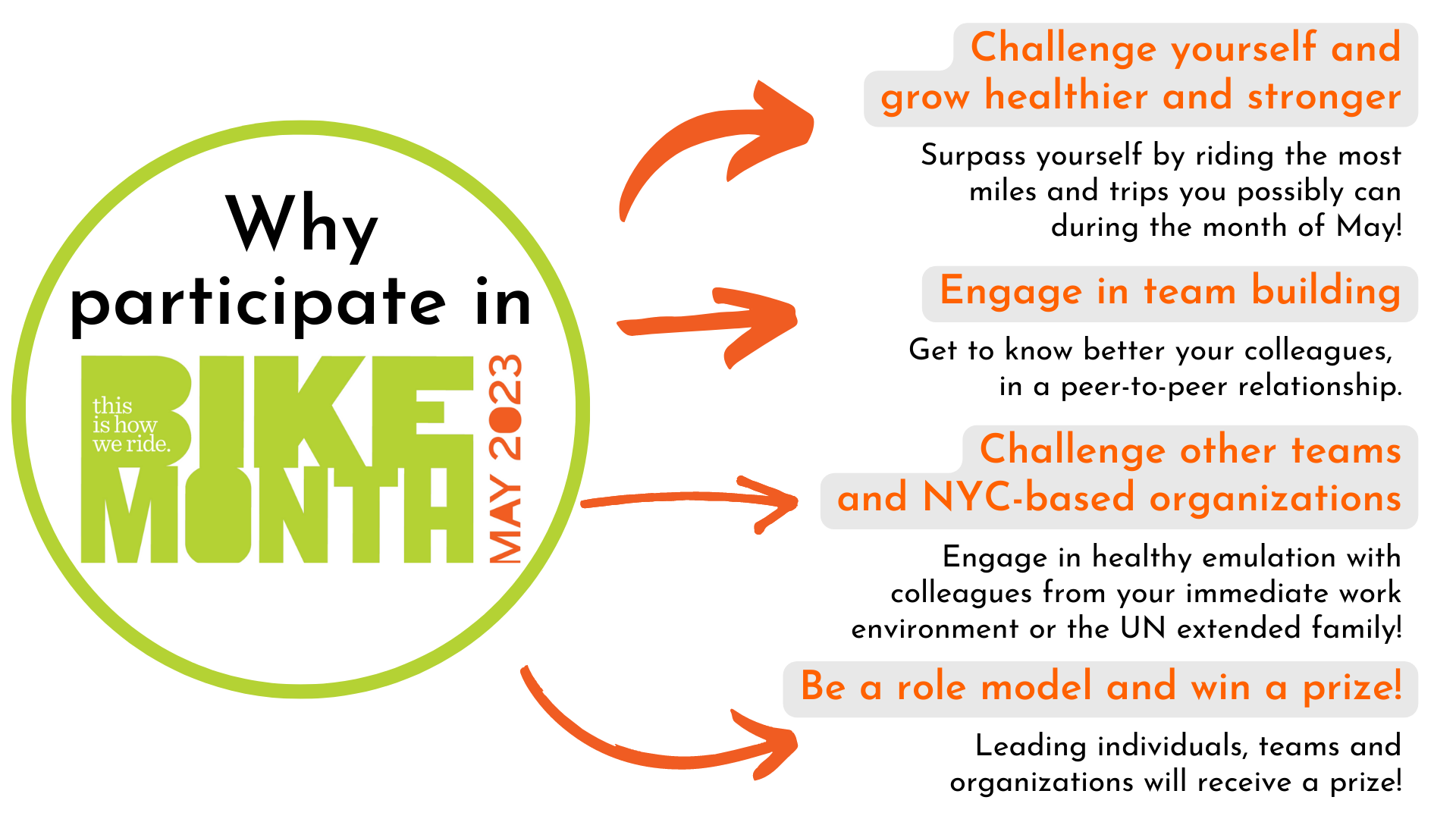 Why participate in

this is how we ride.

BIKE MONTH

MAY 2023

Challenge yourself and grow healthier and stronger

Surpass yourself by riding the most miles and trips you possibly can during the month of May!

Engage in team building

Get to know better your colleagues, in a peer-to-peer relationship.

Challenge other teams and NYC-based organizations

Engage in healthy emulation with colleagues from your immediate work environment or the UN extended family!

Be a role model and win a prize!

Leading individuals, teams and organizations will receive a prize!